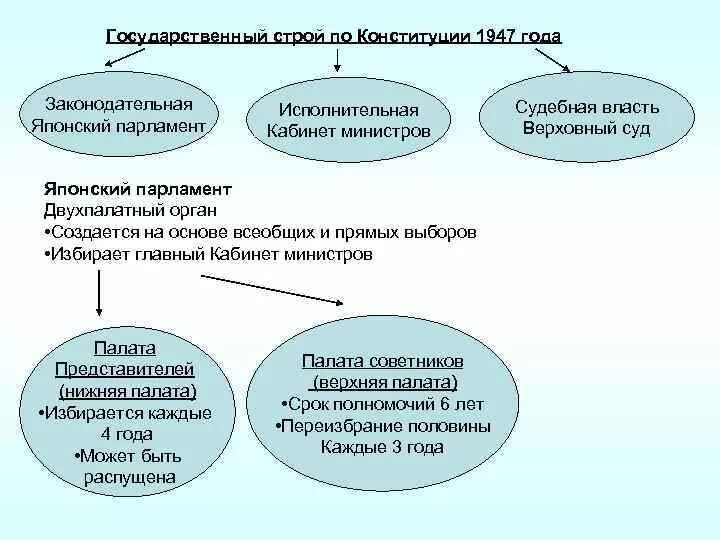 Государственный строй по Конституции 1947 года

Законодательная
Японский парламент

Исполнительная
Кабинет министров

Судебная власть
Верховный суд

Японский парламент
Двухпалатный орган
•Создается на основе всеобщих и прямых выборов
•Избирает главный Кабинет министров

Палата
Представителей
(нижняя палата)
•Избирается каждые 4 года
•Может быть распущена

Палата советников
(верхняя палата)
•Срок полномочий 6 лет
•Переизбрание половины
Каждые 3 года